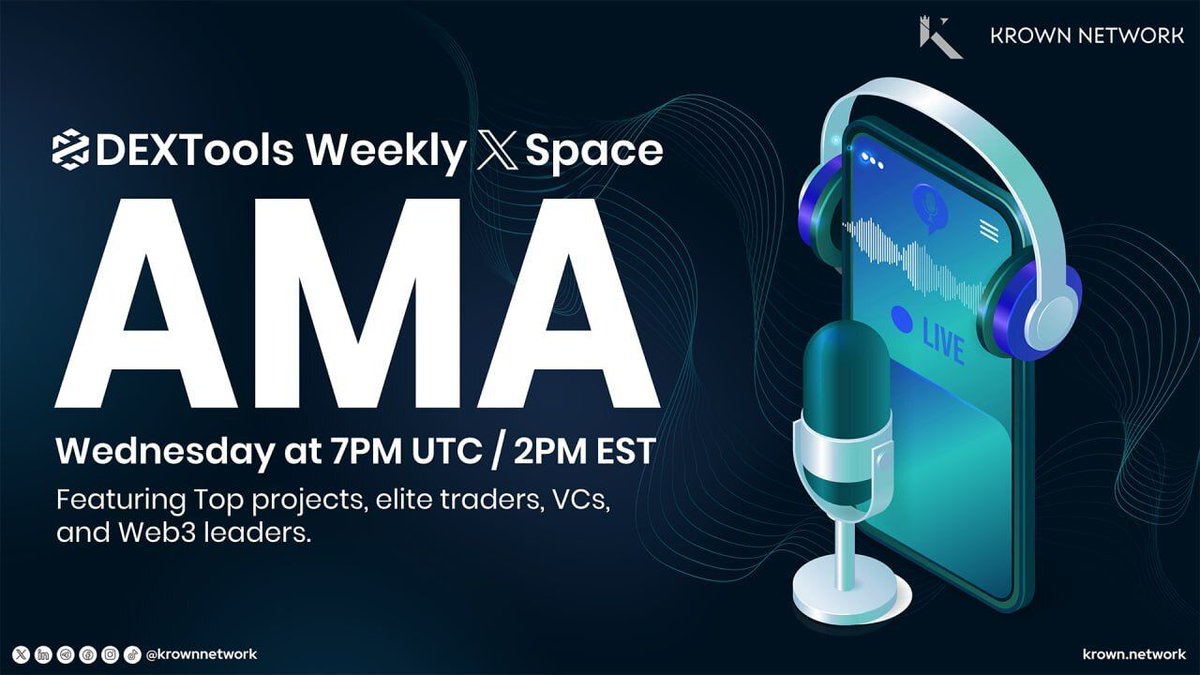 KROWN NETWORK

DEXTools Weekly X Space

AMA

Wednesday at 7PM UTC / 2PM EST

Featuring Top projects, elite traders, VCs, and Web3 leaders.

LIVE

@krownnetwork

krown.network